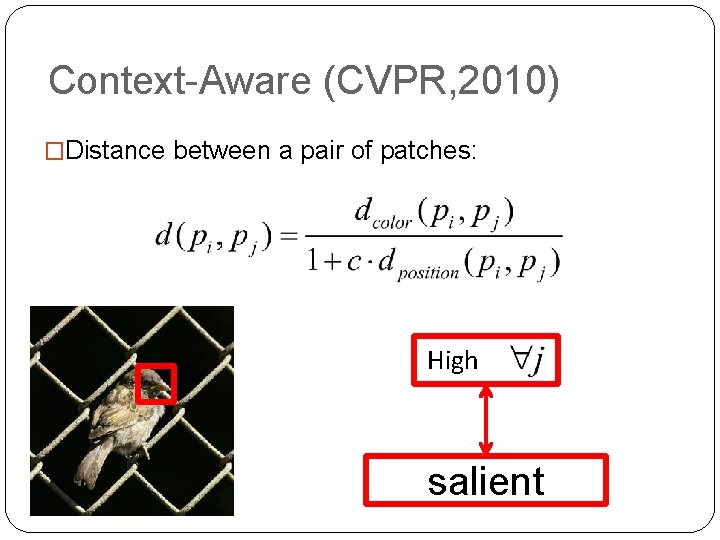 Context-Aware (CVPR,2010)

□Distance between a pair of patches:

$d(p_i, p_j) = \frac{d_{color}(p_i, p_j)}{1 + c \cdot d_{position}(p_i, p_j)}$

High $\forall j$

salient